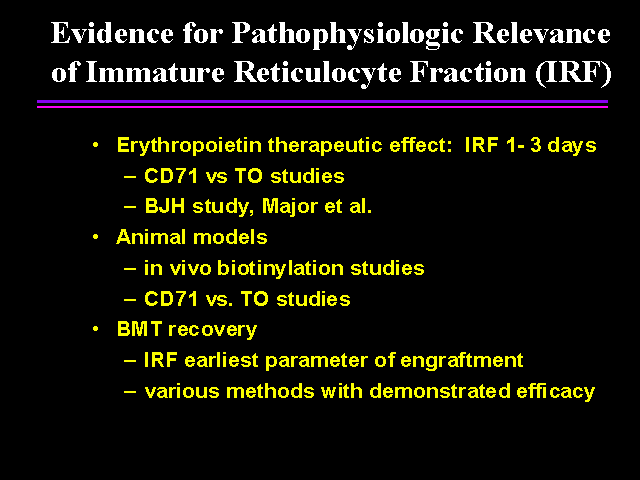 Evidence for Pathophysiologic Relevance of Immature Reticulocyte Fraction (IRF)

• Erythropoietin therapeutic effect: IRF 1- 3 days
– CD71 vs TO studies
– BJH study, Major et al.
• Animal models
– in vivo biotinylation studies
– CD71 vs. TO studies
• BMT recovery
– IRF earliest parameter of engraftment
– various methods with demonstrated efficacy